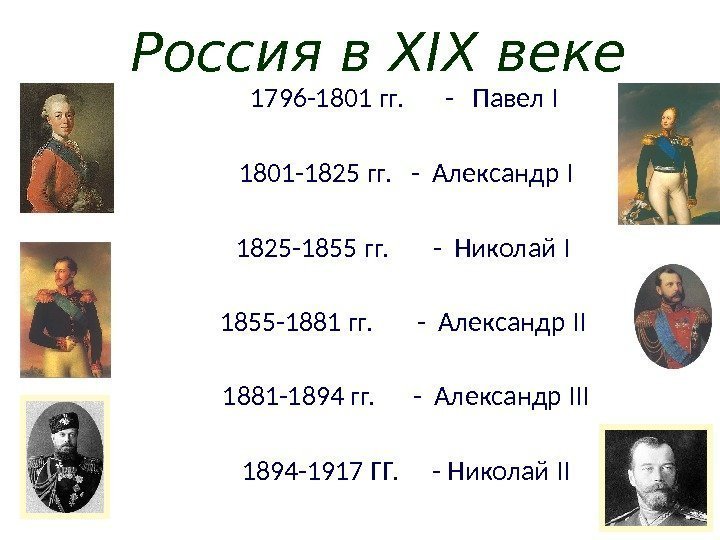 Россия в XIX веке

1796-1801 гг. - Павел I

1801-1825 гг. - Александр I

1825-1855 гг. - Николай I

1855-1881 гг. - Александр II

1881-1894 гг. - Александр III

1894-1917 ГГ. - Николай II